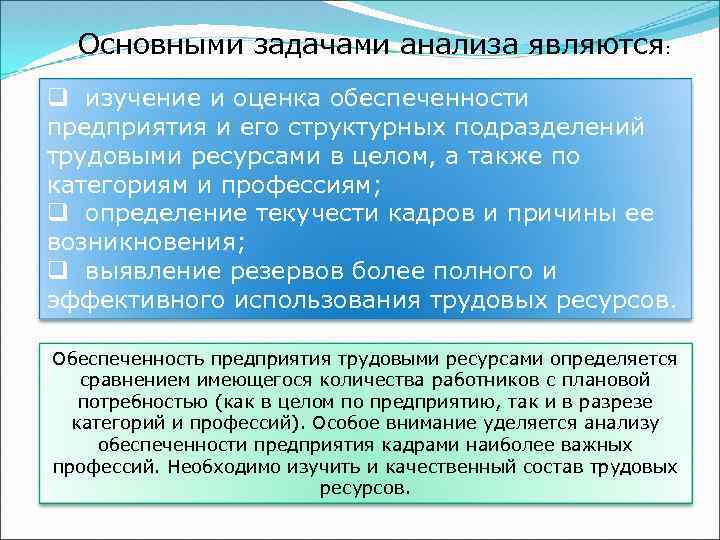 Основными задачами анализа являются:

❑ изучение и оценка обеспеченности предприятия и его структурных подразделений трудовыми ресурсами в целом, а также по категориям и профессиям;
❑ определение текучести кадров и причины ее возникновения;
❑ выявление резервов более полного и эффективного использования трудовых ресурсов.

Обеспеченность предприятия трудовыми ресурсами определяется сравнением имеющегося количества работников с плановой потребностью (как в целом по предприятию, так и в разрезе категорий и профессий). Особое внимание уделяется анализу обеспеченности предприятия кадрами наиболее важных профессий. Необходимо изучить и качественный состав трудовых ресурсов.